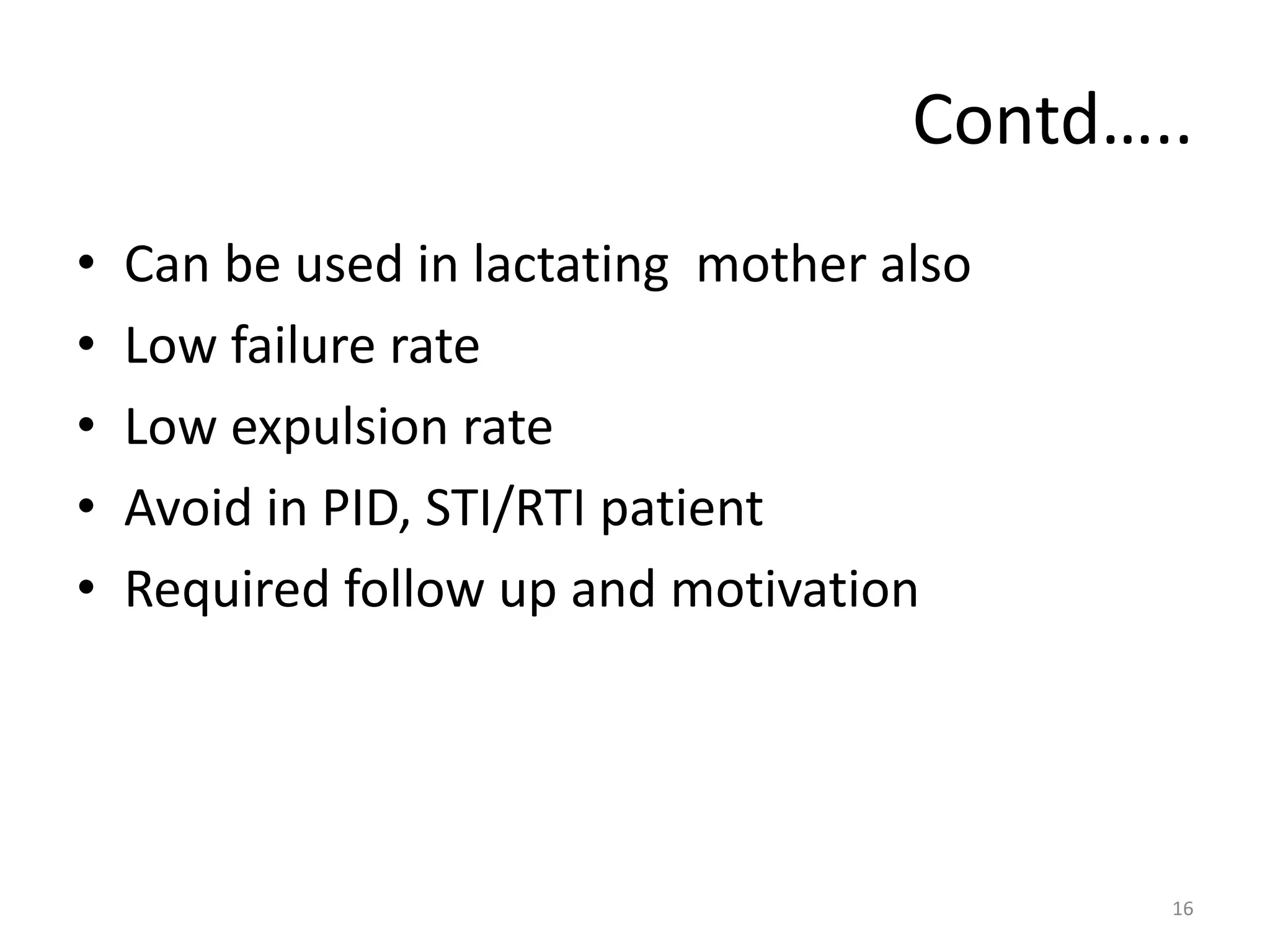 Contd…..

• Can be used in lactating mother also
• Low failure rate
• Low expulsion rate
• Avoid in PID, STI/RTI patient
• Required follow up and motivation

16